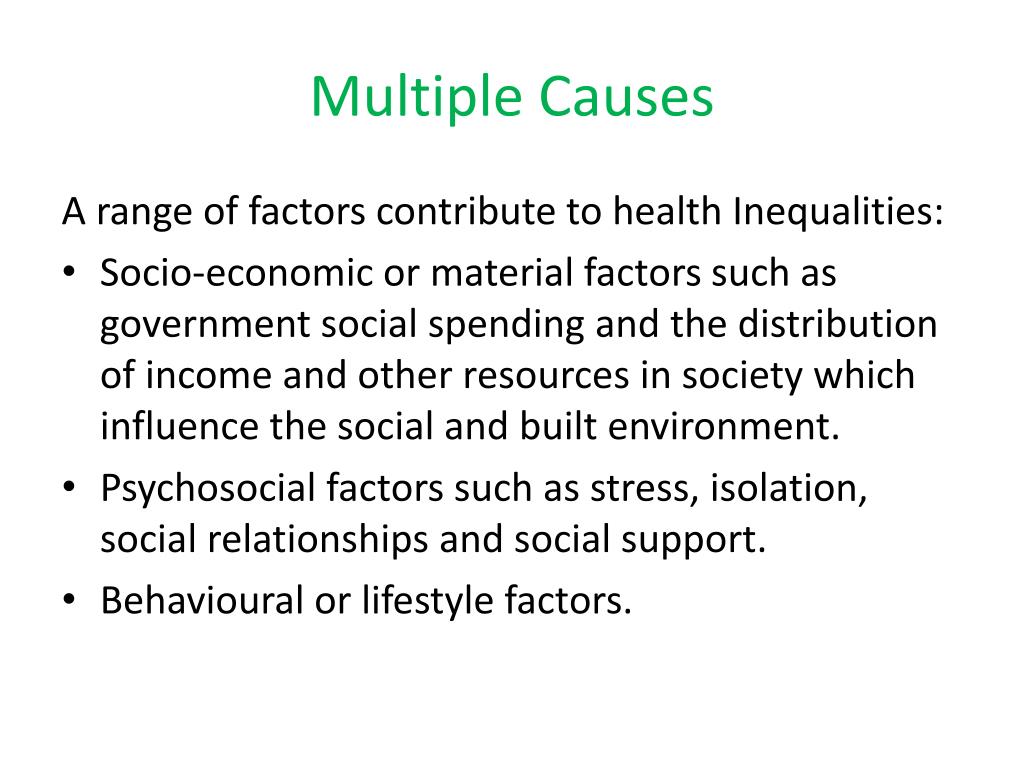 Multiple Causes

A range of factors contribute to health Inequalities:
• Socio-economic or material factors such as government social spending and the distribution of income and other resources in society which influence the social and built environment.
• Psychosocial factors such as stress, isolation, social relationships and social support.
• Behavioural or lifestyle factors.